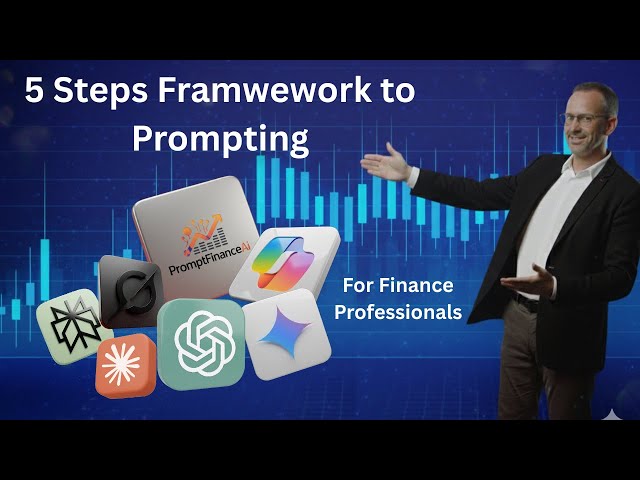 5 Steps Framwework to Prompting

PromptFinanceAi

For Finance Professionals